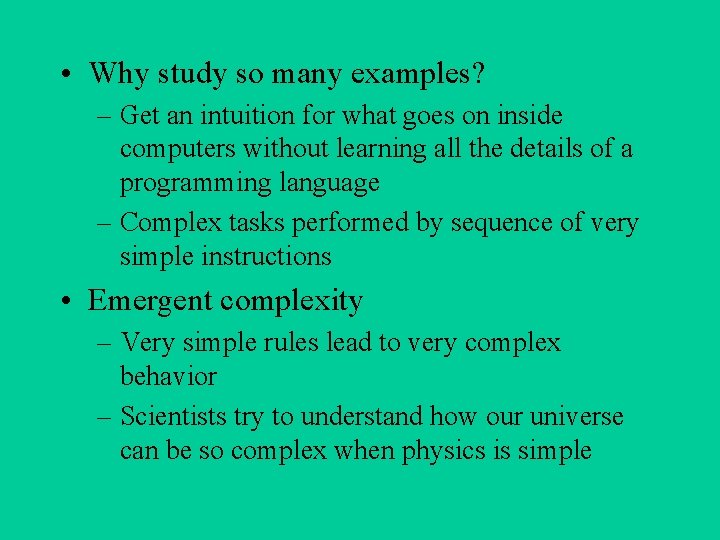 • Why study so many examples?
– Get an intuition for what goes on inside computers without learning all the details of a programming language
– Complex tasks performed by sequence of very simple instructions
• Emergent complexity
– Very simple rules lead to very complex behavior
– Scientists try to understand how our universe can be so complex when physics is simple